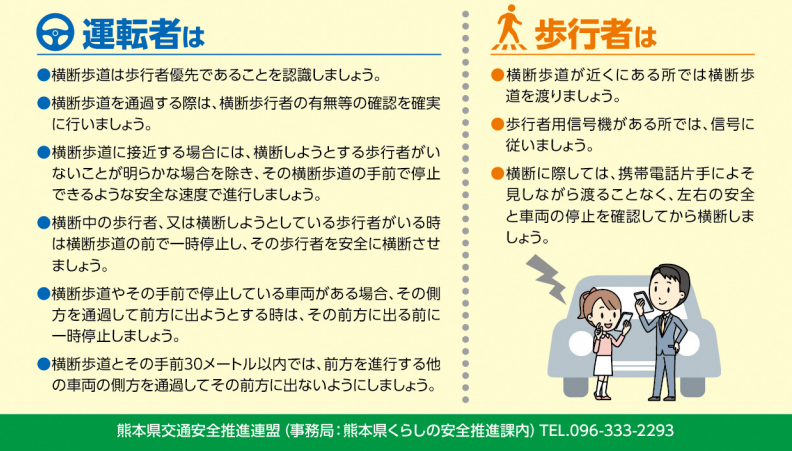 運転者は

●横断歩道は歩行者優先であることを認識しましょう。

●横断歩道を通過する際は、横断歩行者の有無等の確認を確実に行いましょう。

●横断歩道に接近する場合には、横断しようとする歩行者がいないことが明らかな場合を除き、その横断歩道の手前で停止できるような安全な速度で進行しましょう。

●横断中の歩行者、又は横断しようとしている歩行者がいる時は横断歩道の前で一時停止し、その歩行者を安全に横断させましょう。

●横断歩道やその手前で停止している車両がある場合、その側方を通過して前方に出ようとする時は、その前方に出る前に一時停止しましょう。

●横断歩道とその手前30メートル以内では、前方を進行する他の車両の側方を通過してその前方に出ないようにしましょう。

歩行者は

●横断歩道が近くにある所では横断歩道を渡りましょう。

●歩行者用信号機がある所では、信号に従いましょう。

●横断に際しては、携帯電話片手によそ見しながら渡ることなく、左右の安全と車両の停止を確認してから横断しましょう。

熊本県交通安全推進連盟（事務局：熊本県くらしの安全推進課内）TEL.096-333-2293